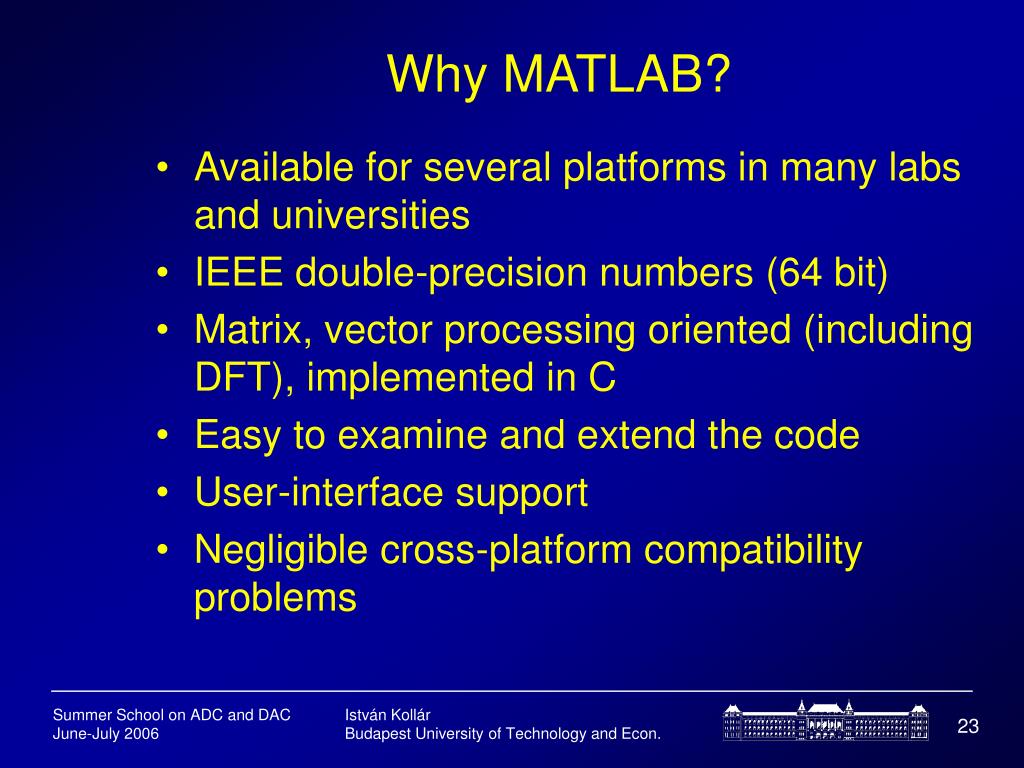 Why MATLAB?

• Available for several platforms in many labs and universities
• IEEE double-precision numbers (64 bit)
• Matrix, vector processing oriented (including DFT), implemented in C
• Easy to examine and extend the code
• User-interface support
• Negligible cross-platform compatibility problems

Summer School on ADC and DAC
June-July 2006

István Kollár
Budapest University of Technology and Econ.

23